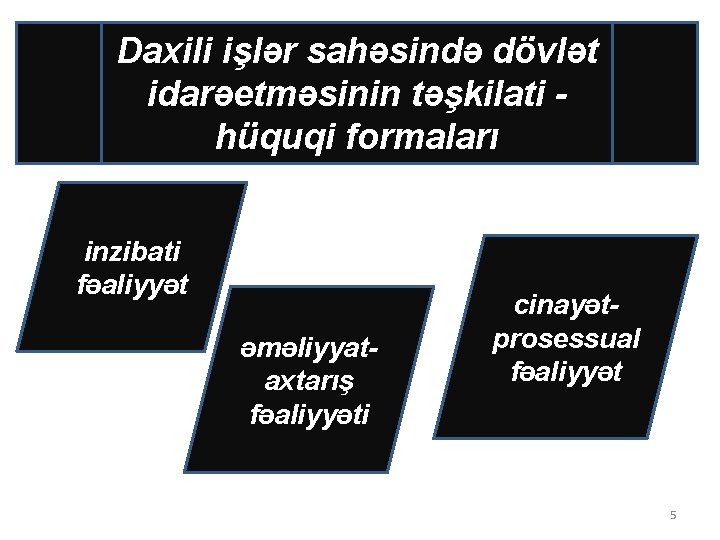 Daxili işlər sahəsində dövlət idarəetməsinin təşkilati - hüquqi formaları

inzibati fəaliyyət

əməliyyat-axtarış fəaliyyəti

cinayət-prosessual fəaliyyət

5